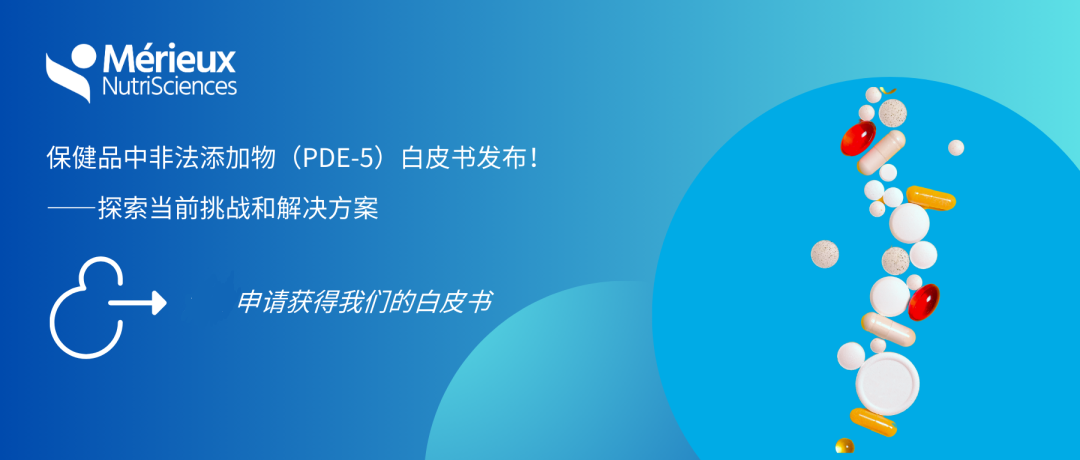 Mérieux
NutriSciences

保健品中非法添加物（PDE-5）白皮书发布！

——探索当前挑战和解决方案

申请获得我们的白皮书